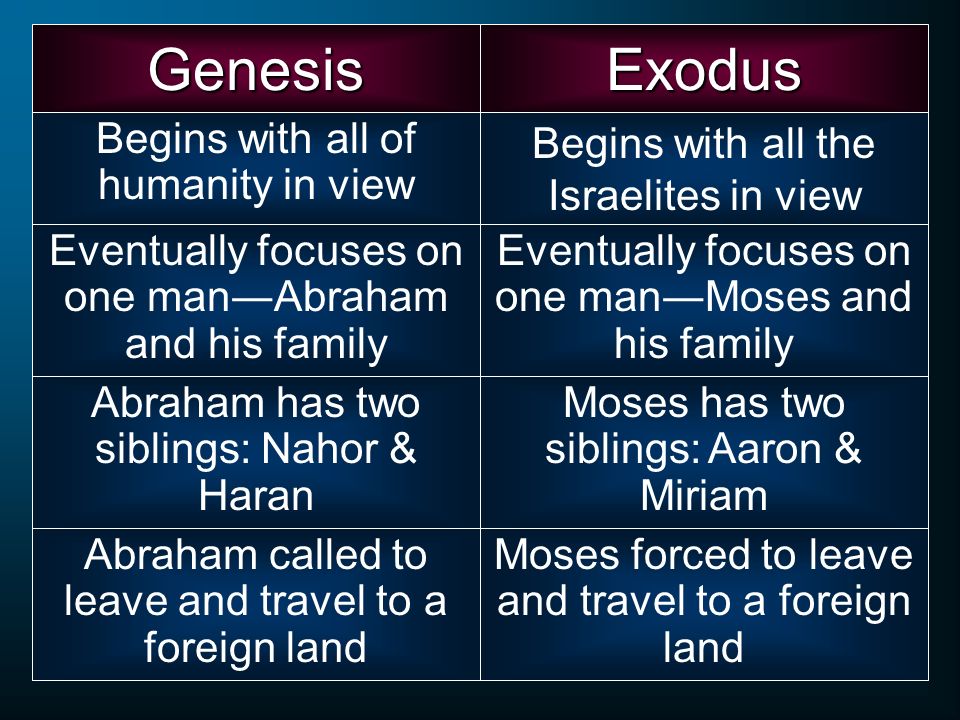 | Genesis | Exodus |
|---|---|
| Begins with all of humanity in view | Begins with all the Israelites in view |
| Eventually focuses on one man—Abraham and his family | Eventually focuses on one man—Moses and his family |
| Abraham has two siblings: Nahor & Haran | Moses has two siblings: Aaron & Miriam |
| Abraham called to leave and travel to a foreign land | Moses forced to leave and travel to a foreign land |